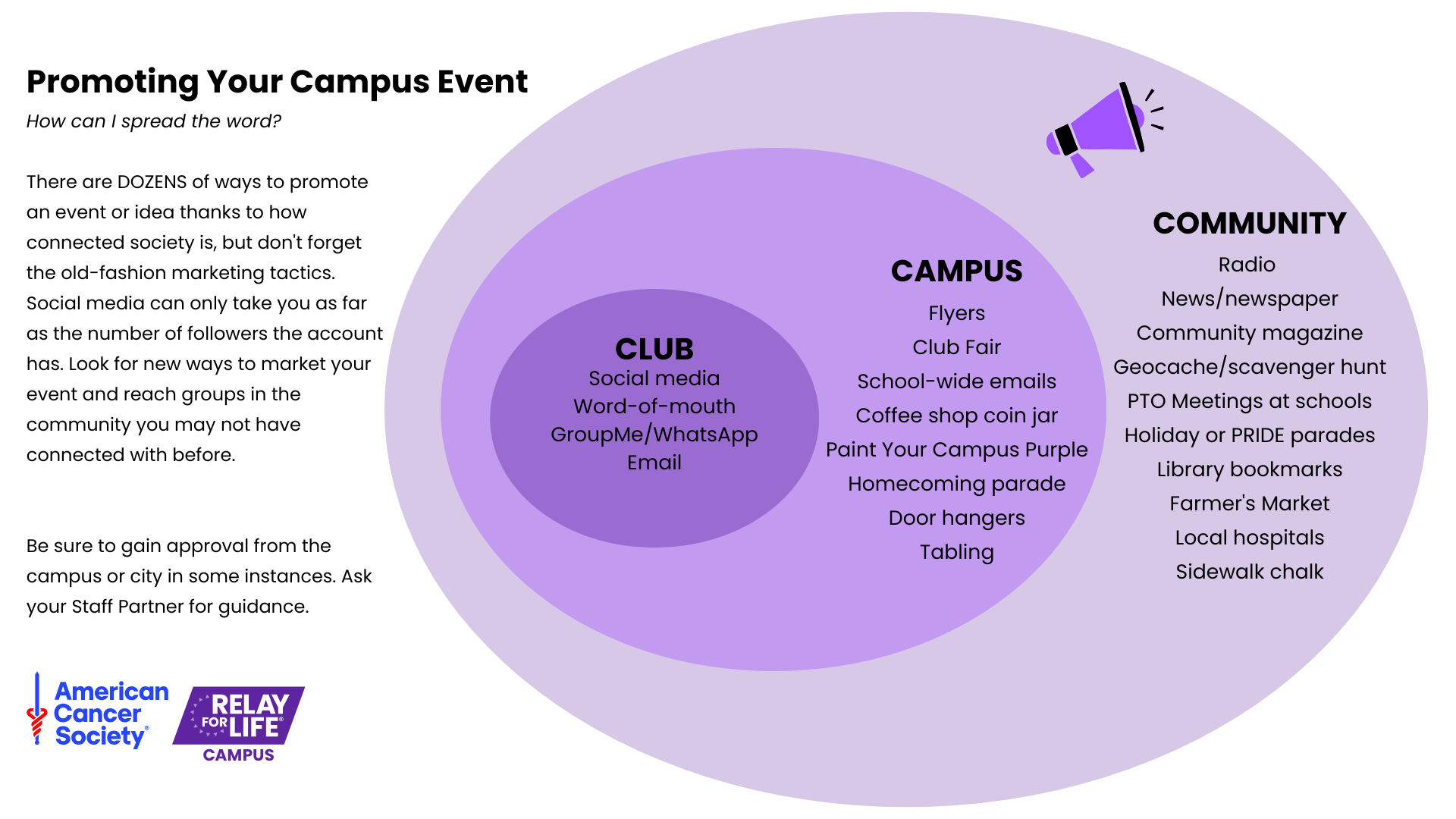 Promoting Your Campus Event

How can I spread the word?

There are DOZENS of ways to promote an event or idea thanks to how connected society is, but don't forget the old-fashion marketing tactics. Social media can only take you as far as the number of followers the account has. Look for new ways to market your event and reach groups in the community you may not have connected with before.

Be sure to gain approval from the campus or city in some instances. Ask your Staff Partner for guidance.

American Cancer Society®

RELAY FOR LIFE®
CAMPUS

CLUB
Social media
Word-of-mouth
GroupMe/WhatsApp
Email

CAMPUS
Flyers
Club Fair
School-wide emails
Coffee shop coin jar
Paint Your Campus Purple
Homecoming parade
Door hangers
Tabling

COMMUNITY
Radio
News/newspaper
Community magazine
Geocache/scavenger hunt
PTO Meetings at schools
Holiday or PRIDE parades
Library bookmarks
Farmer's Market
Local hospitals
Sidewalk chalk